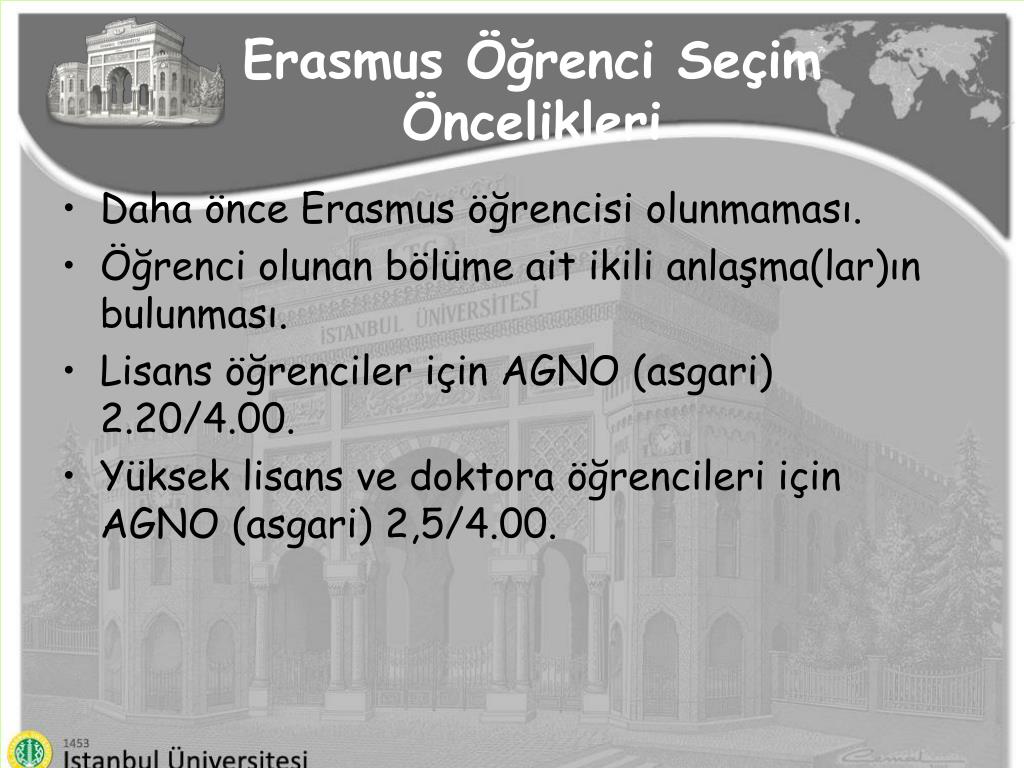 Erasmus Öğrenci Seçim Öncelikleri

• Daha önce Erasmus öğrencisi olunmaması.
• Öğrenci olunan bölüme ait ikili anlaşma(lar)ın bulunması.
• Lisans öğrenciler için AGNO (asgari) 2.20/4.00.
• Yüksek lisans ve doktora öğrencileri için AGNO (asgari) 2,5/4.00.

İSTANBUL ÜNİVERSİTESİ

1453
İstanbul Üniversitesi